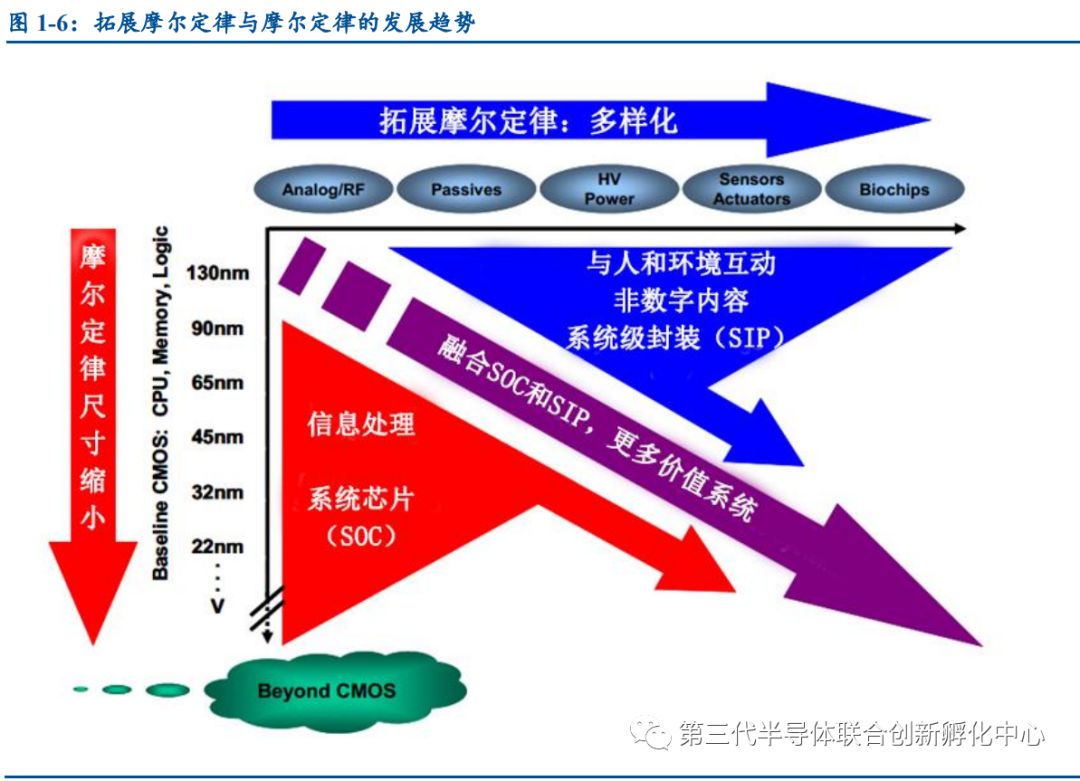 图 1-6：拓展摩尔定律与摩尔定律的发展趋势

拓展摩尔定律：多样化

Analog/RF

Passives

HV Power

Sensors Actuators

Biochips

摩尔定律尺寸缩小

Baseline CMOS: CPU, Memory, Logic

130nm

90nm

65nm

45nm

32nm

22nm

V

与人和环境互动
非数字内容
系统级封装（SIP）

融合SOC和SIP，更多价值系统

信息处理

系统芯片
（SOC）

Beyond CMOS

第三代半导体联合创新孵化中心